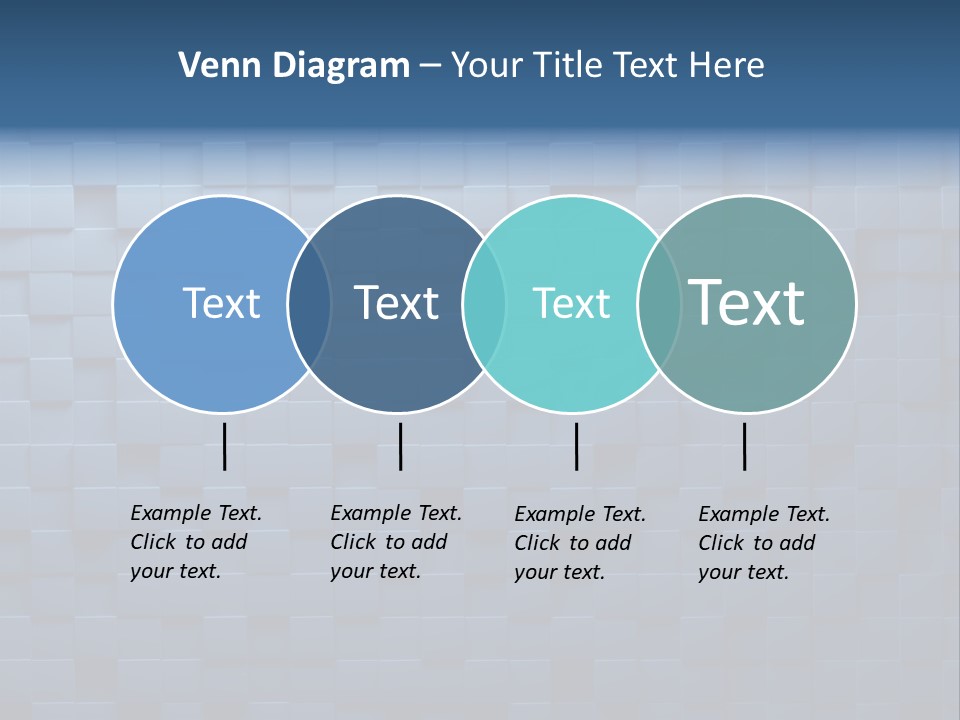 Venn Diagram – Your Title Text Here

Text

Text

Text

Text

Example Text. Click to add your text.

Example Text. Click to add your text.

Example Text. Click to add your text.

Example Text. Click to add your text.